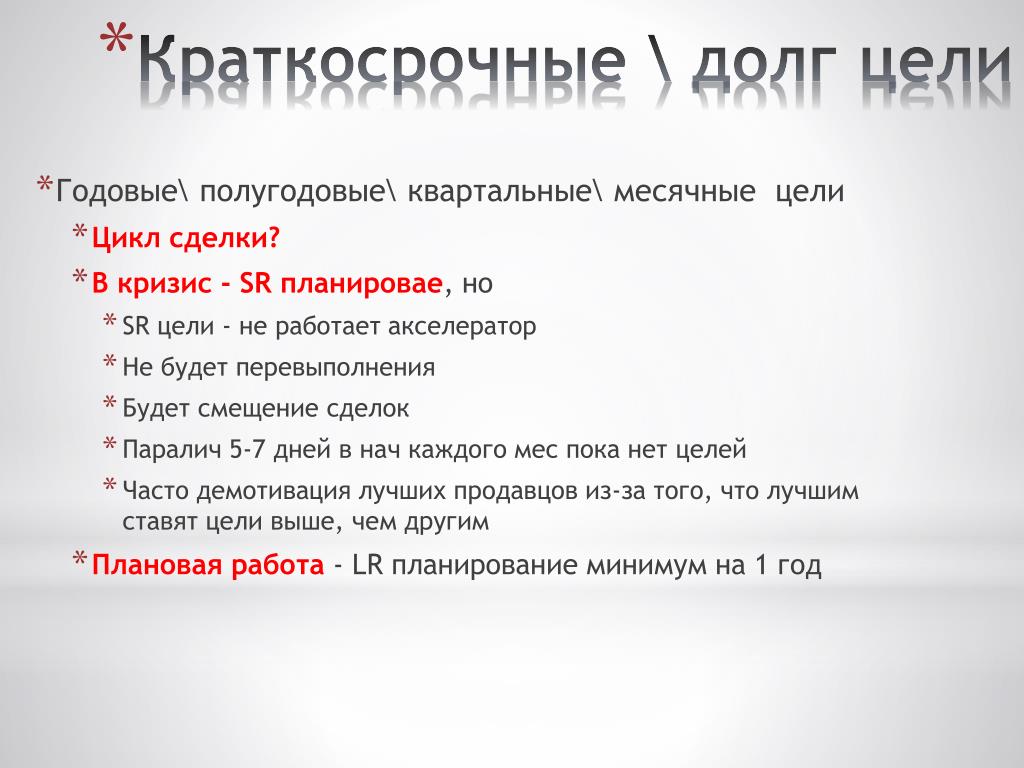 *Краткосрочные \ долг цели

*Годовые\ полугодовые\ квартальные\ месячные цели

*Цикл сделки?

*В кризис - SR планировае, но

*SR цели - не работает акселератор

*Не будет перевыполнения

*Будет смещение сделок

*Паралич 5-7 дней в нач каждого мес пока нет целей

*Часто демотивация лучших продавцов из-за того, что лучшим ставят цели выше, чем другим

*Плановая работа - LR планирование минимум на 1 год